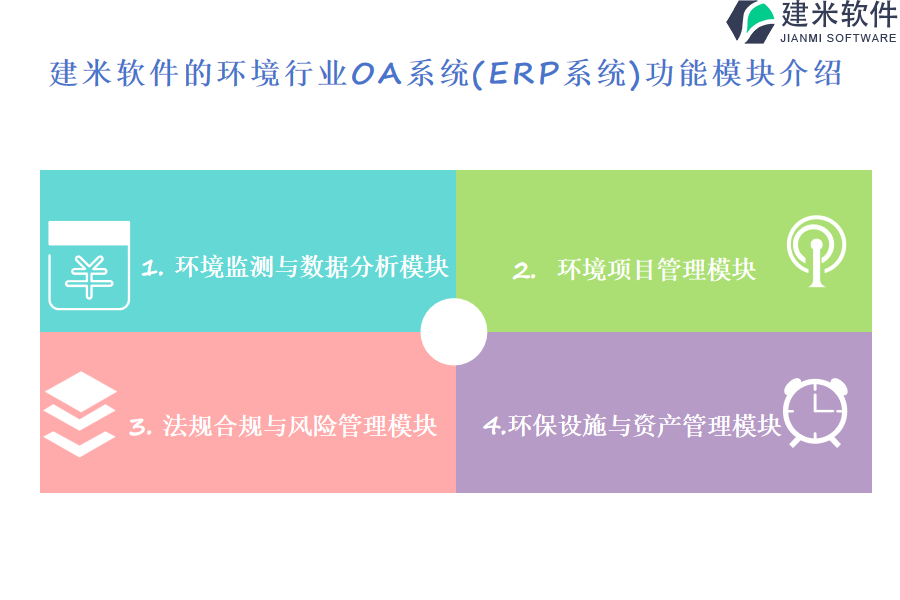 建米软件
JIANMI SOFTWARE

建米软件的环境行业OA系统(ERP系统)功能模块介绍

1. 环境监测与数据分析模块

2. 环境项目管理模块

3. 法规合规与风险管理模块

4.环保设施与资产管理模块